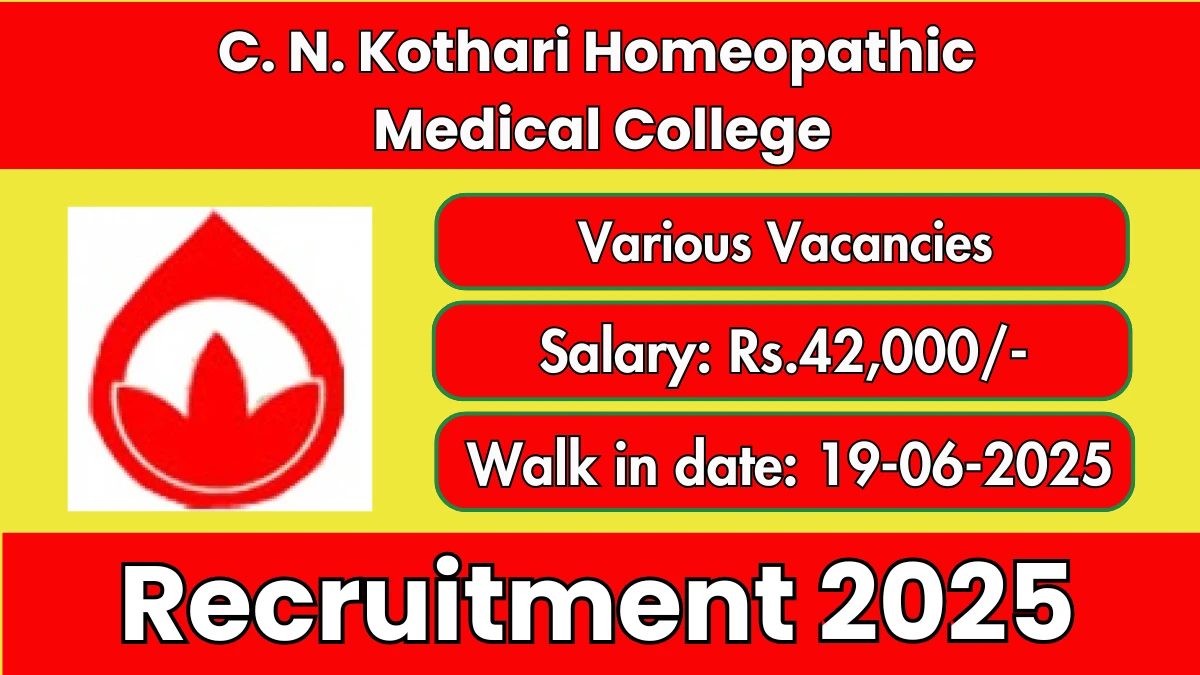 C. N. Kothari Homeopathic Medical College

Various Vacancies

Salary: Rs.42,000/-

Walk in date: 19-06-2025

Recruitment 2025